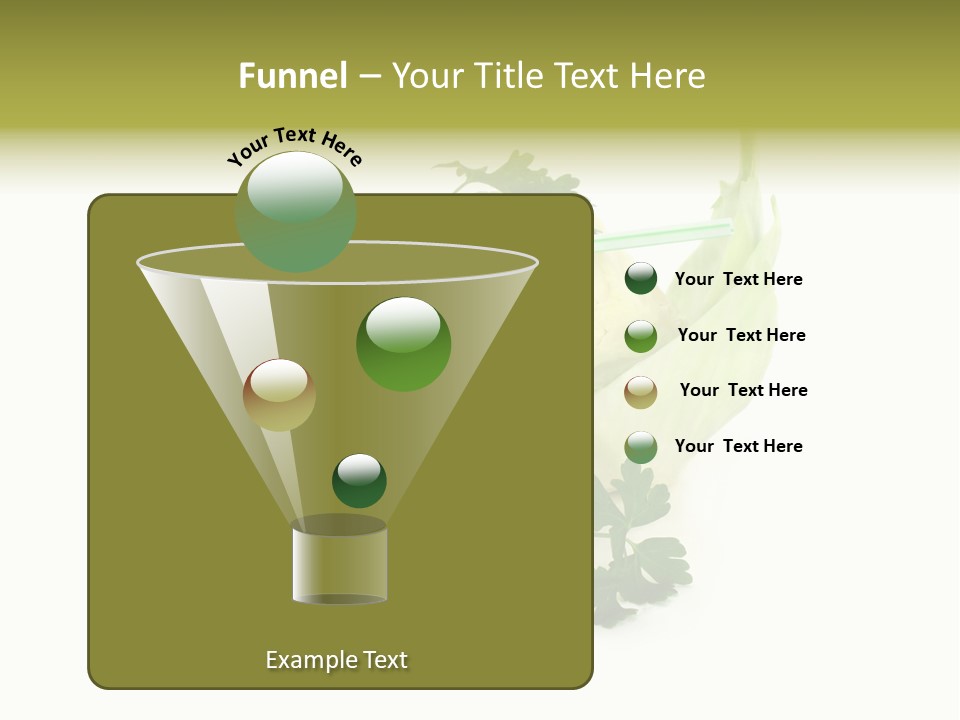 Funnel – Your Title Text Here

Your Text Here

Your Text Here

Your Text Here

Your Text Here

Your Text Here

Example Text